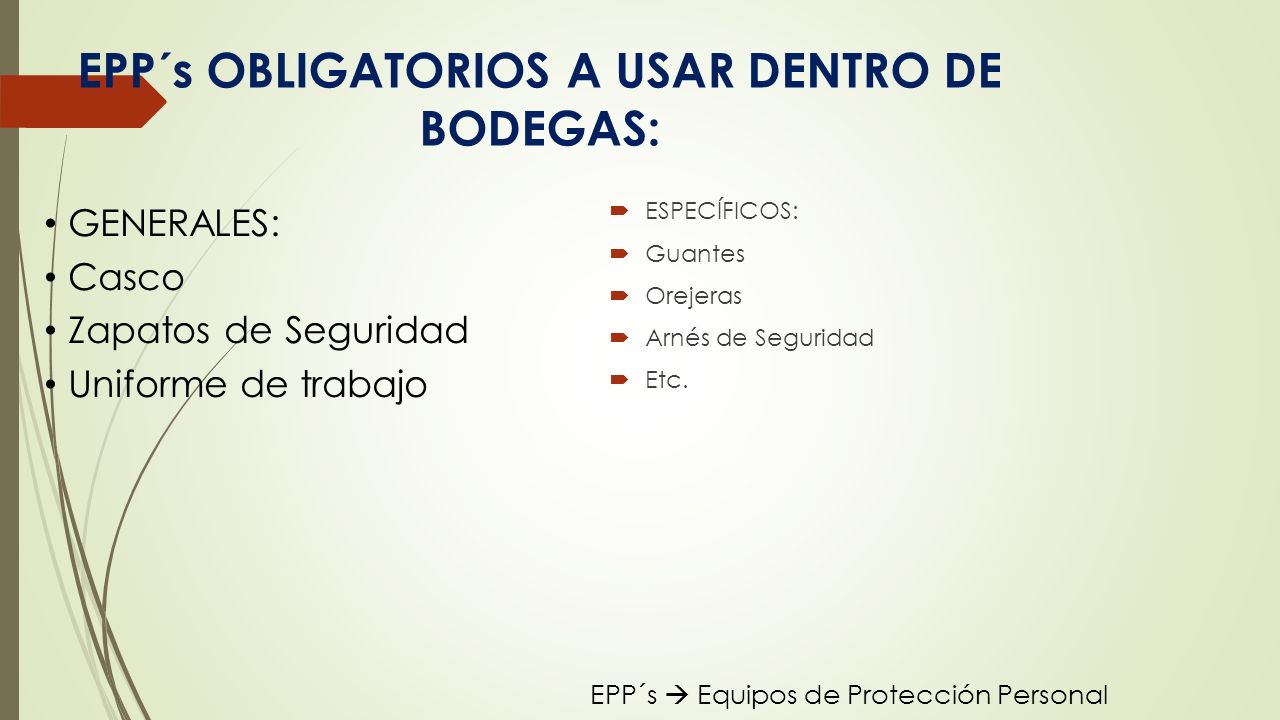 EPP´s OBLIGATORIOS A USAR DENTRO DE BODEGAS:

• GENERALES:
• Casco
• Zapatos de Seguridad
• Uniforme de trabajo

ESPECÍFICOS:
Guantes
Orejeras
Arnés de Seguridad
Etc.

EPP´s → Equipos de Protección Personal